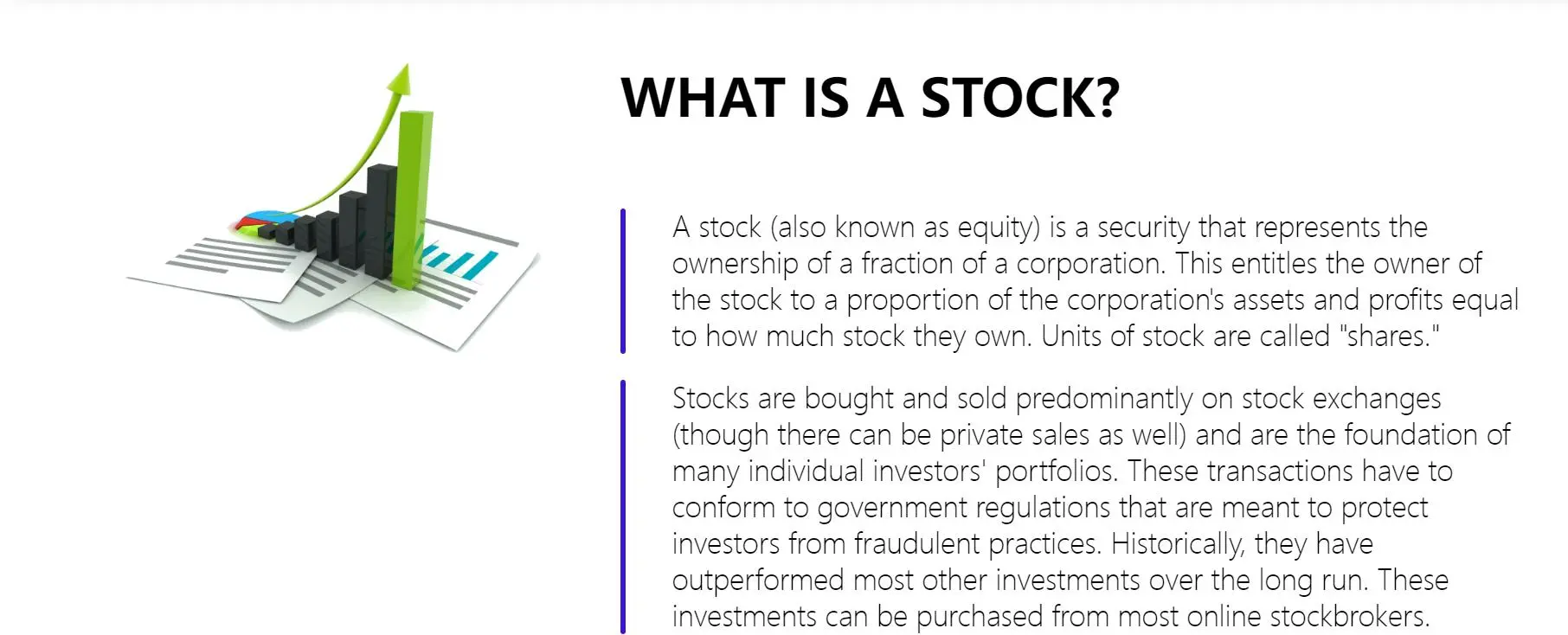 WHAT IS A STOCK?

A stock (also known as equity) is a security that represents the ownership of a fraction of a corporation. This entitles the owner of the stock to a proportion of the corporation's assets and profits equal to how much stock they own. Units of stock are called "shares."

Stocks are bought and sold predominantly on stock exchanges (though there can be private sales as well) and are the foundation of many individual investors' portfolios. These transactions have to conform to government regulations that are meant to protect investors from fraudulent practices. Historically, they have outperformed most other investments over the long run. These investments can be purchased from most online stockbrokers.